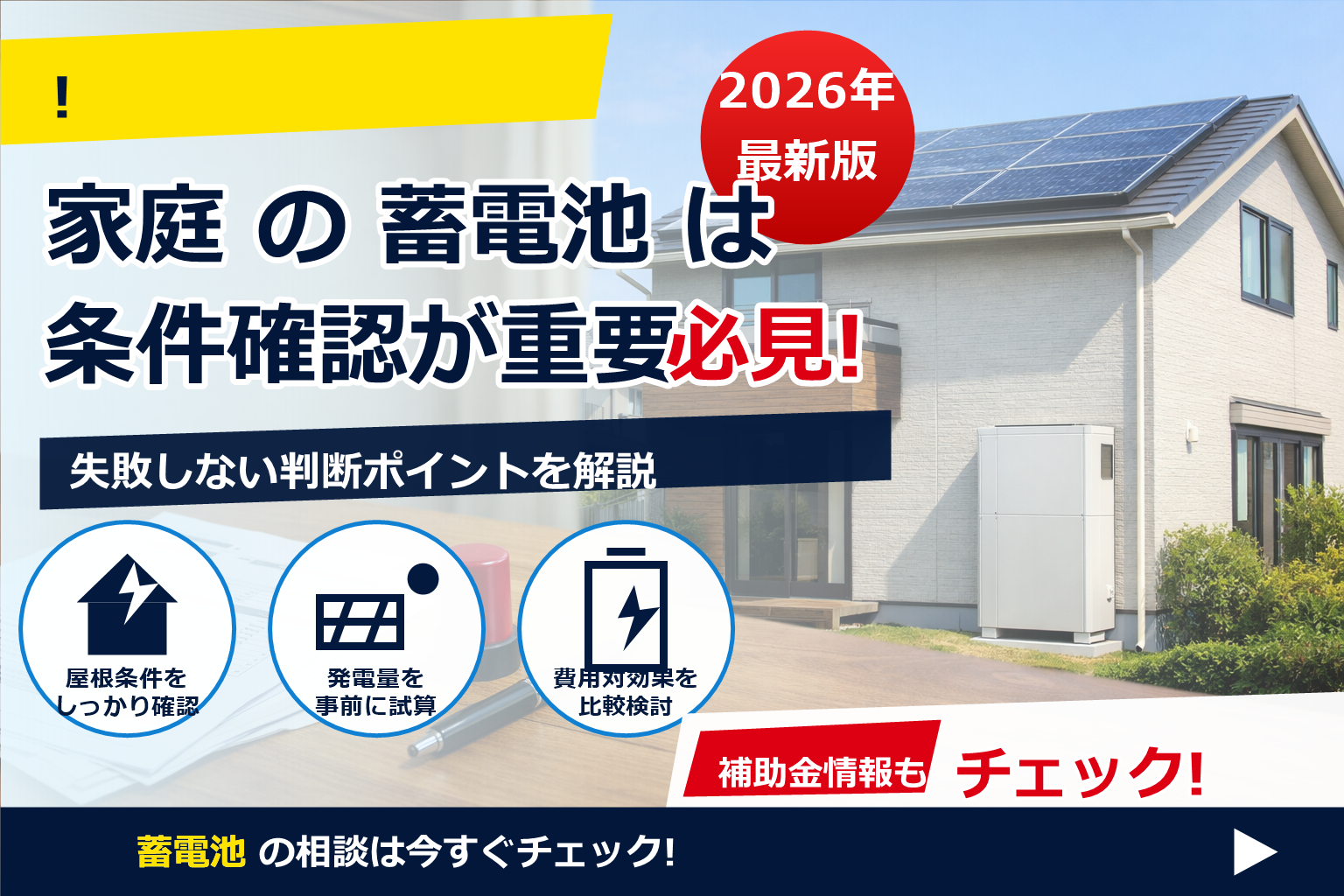 !

2026年
最新版

家庭 の 蓄電池 は
条件確認が重要必見!

失敗しない判断ポイントを解説

屋根条件を
しっかり確認

発電量を
事前に試算

費用対効果を
比較検討

補助金情報も チェック!

蓄電池 の相談は今すぐチェック!